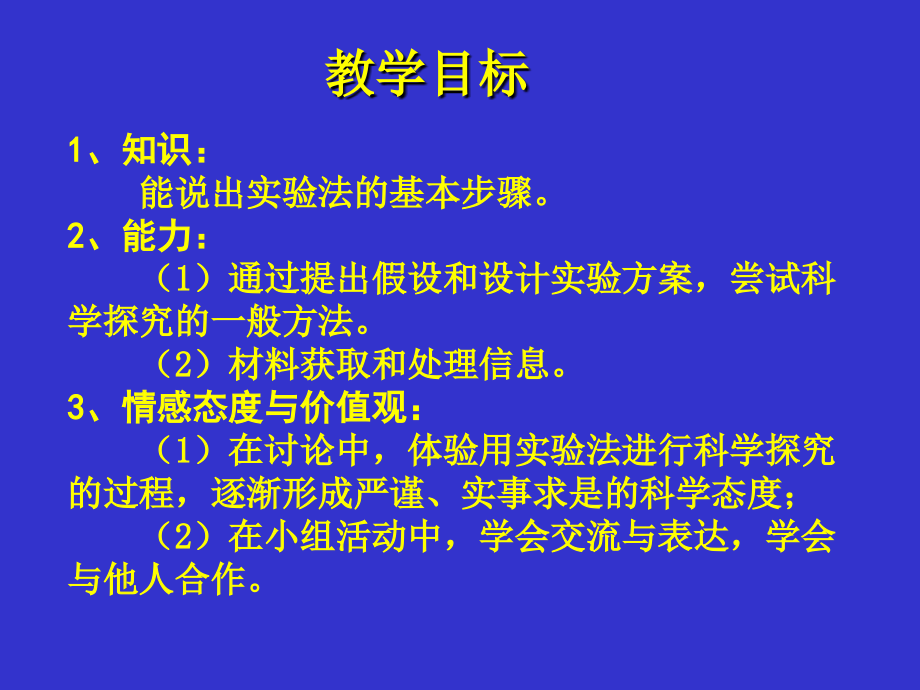 教学目标

1、知识：

能说出实验法的基本步骤。

2、能力：

（1）通过提出假设和设计实验方案，尝试科学探究的一般方法。

（2）材料获取和处理信息。

3、情感态度与价值观：

（1）在讨论中，体验用实验法进行科学探究的过程，逐渐形成严谨、实事求是的科学态度；

（2）在小组活动中，学会交流与表达，学会与他人合作。